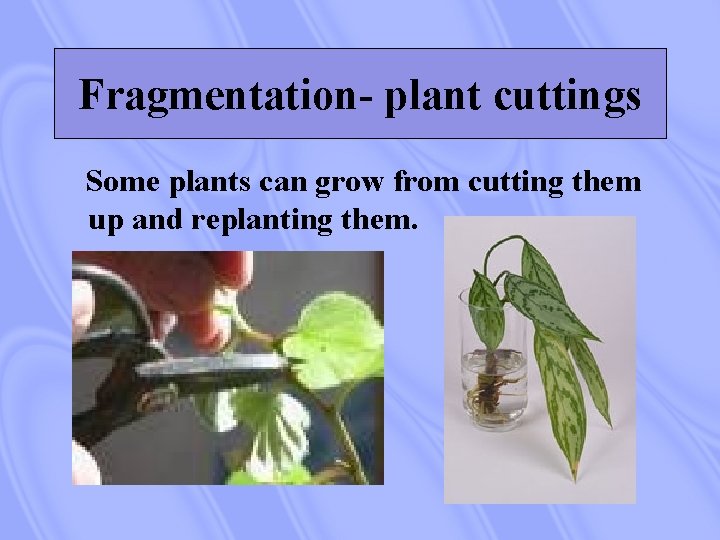 Fragmentation- plant cuttings

Some plants can grow from cutting them up and replanting them.